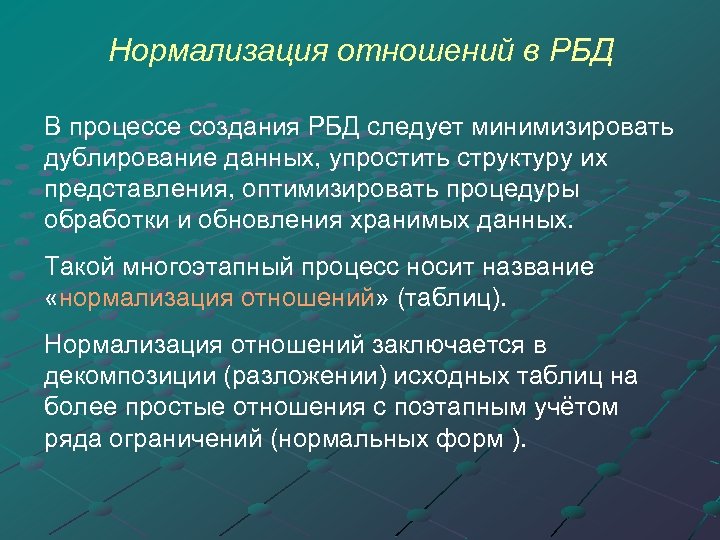 Нормализация отношений в РБД

В процессе создания РБД следует минимизировать дублирование данных, упростить структуру их представления, оптимизировать процедуры обработки и обновления хранимых данных.

Такой многоэтапный процесс носит название «нормализация отношений» (таблиц).

Нормализация отношений заключается в декомпозиции (разложении) исходных таблиц на более простые отношения с поэтапным учётом ряда ограничений (нормальных форм ).